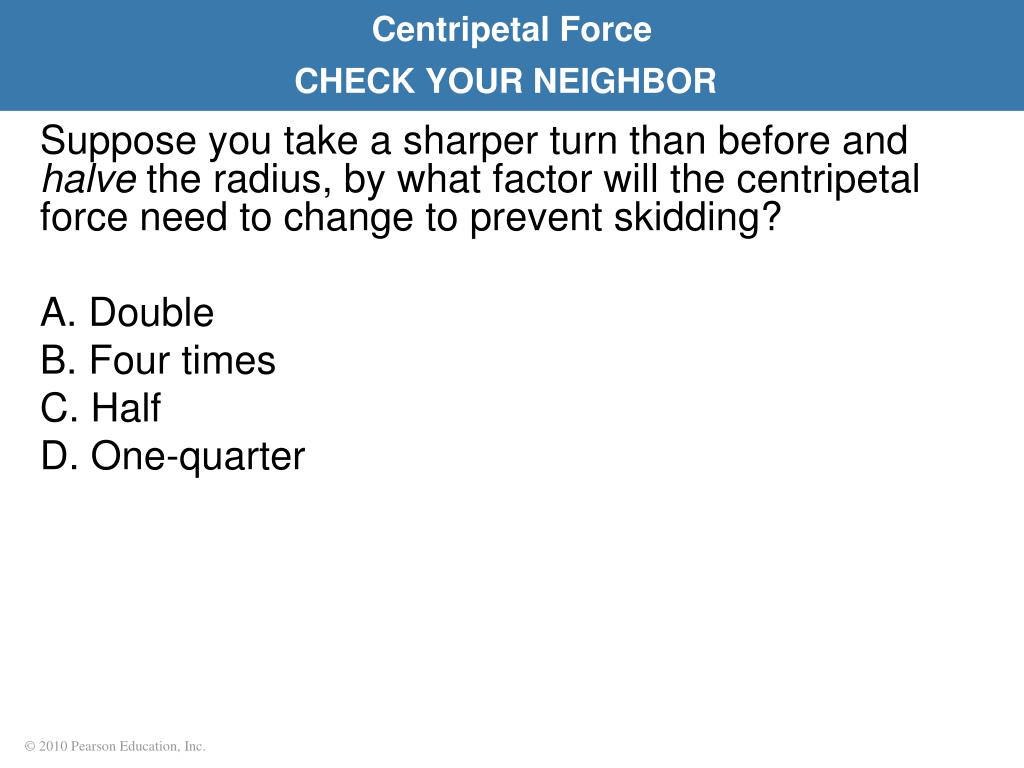 Centripetal Force
CHECK YOUR NEIGHBOR

Suppose you take a sharper turn than before and halve the radius, by what factor will the centripetal force need to change to prevent skidding?

A. Double
B. Four times
C. Half
D. One-quarter

© 2010 Pearson Education, Inc.